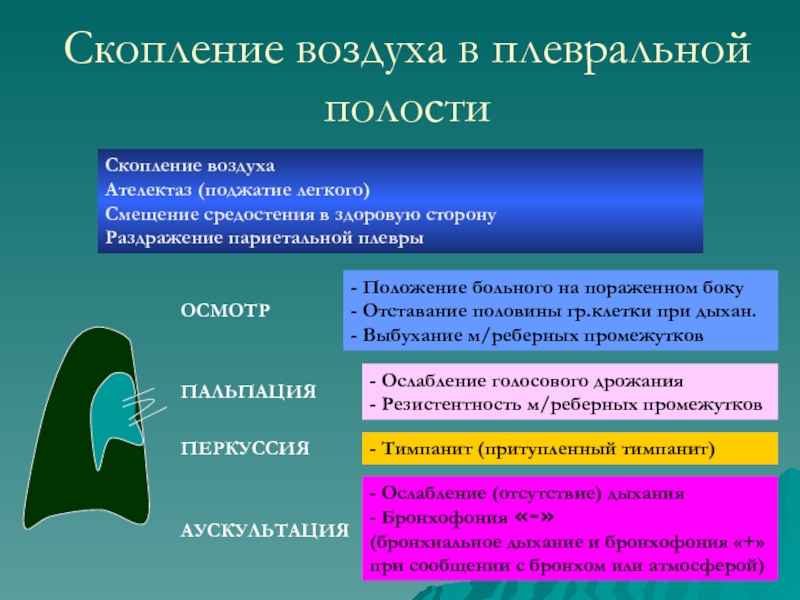 Скопление воздуха в плевральной полости

Скопление воздуха
Ателектаз (поджатие легкого)
Смещение средостения в здоровую сторону
Раздражение париетальной плевры

ОСМОТР

- Положение больного на пораженном боку
- Отставание половины гр.клетки при дыхан.
- Выбухание м/реберных промежутков

ПАЛЬПАЦИЯ

- Ослабление голосового дрожания
- Резистентность м/реберных промежутков

ПЕРКУССИЯ

- Тимпанит (притупленный тимпанит)

АУСКУЛЬТАЦИЯ

- Ослабление (отсутствие) дыхания
- Бронхофония «-»
(бронхиальное дыхание и бронхофония «+» при сообщении с бронхом или атмосферой)